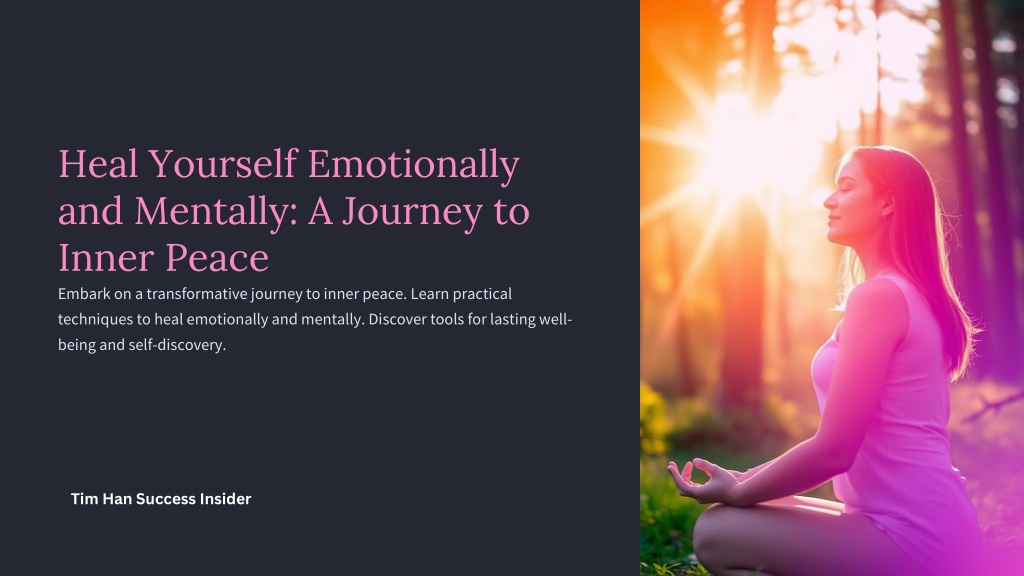 Heal Yourself Emotionally and Mentally: A Journey to Inner Peace

Embark on a transformative journey to inner peace. Learn practical techniques to heal emotionally and mentally. Discover tools for lasting well-being and self-discovery.

Tim Han Success Insider